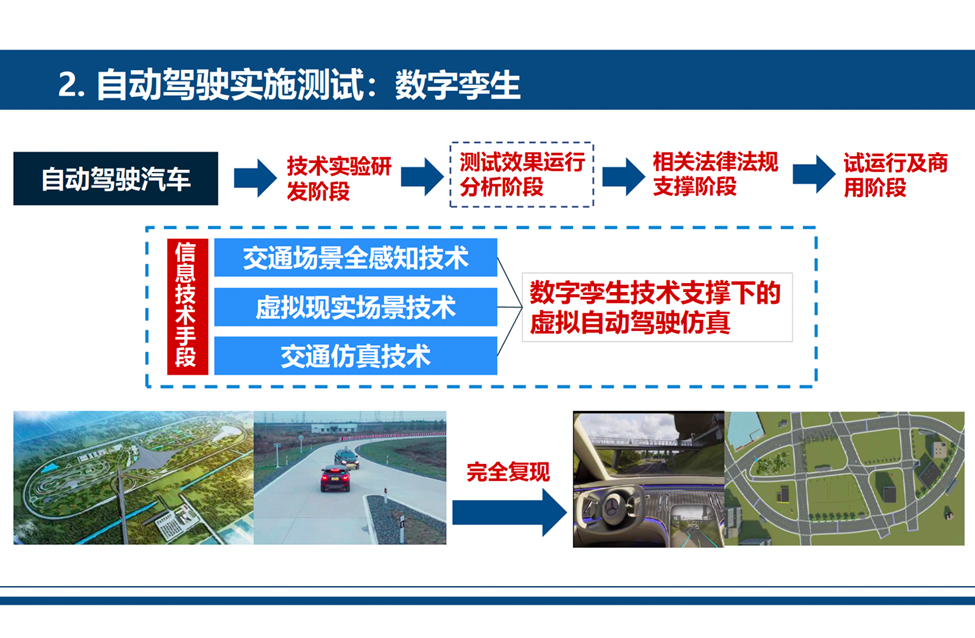 2. 自动驾驶实施测试：数字孪生

自动驾驶汽车

技术实验研发阶段

测试效果运行分析阶段

相关法律法规支撑阶段

试运行及商用阶段

信息技术手段

交通场景全感知技术

虚拟现实场景技术

交通仿真技术

数字孪生技术支撑下的虚拟自动驾驶仿真

完全复现